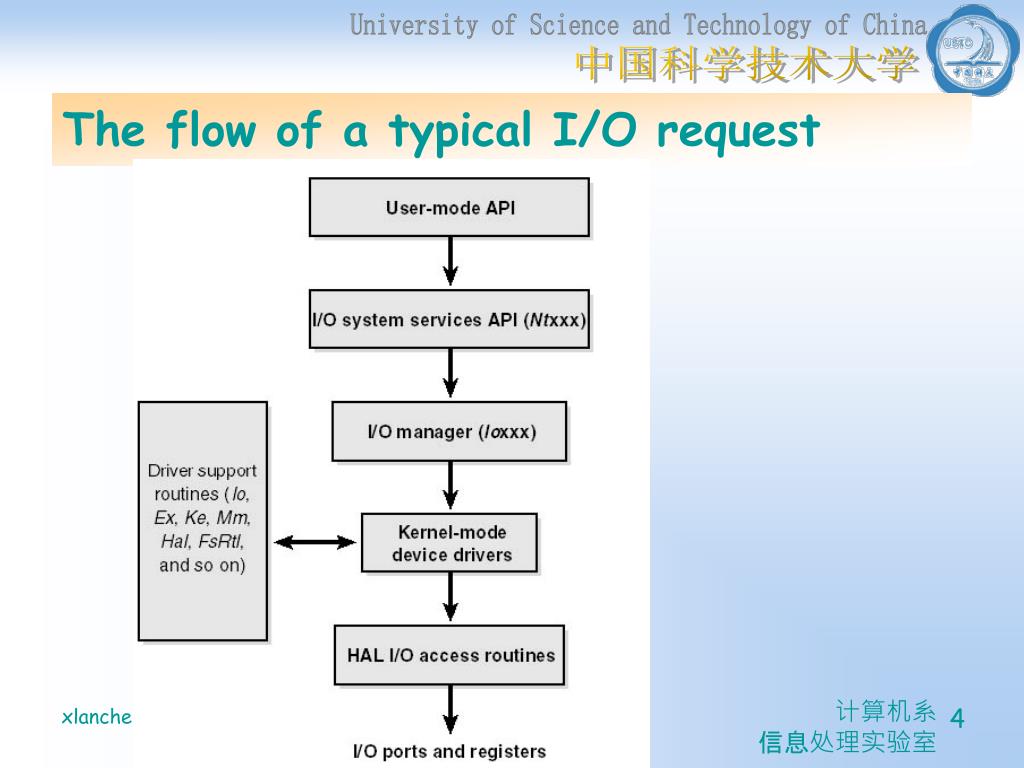 University of Science and Technology of China
中国科学技术大学

USTC

The flow of a typical I/O request

User-mode API

I/O system services API (Ntxxx)

I/O manager (Ioxxx)

Driver support routines (Io, Ex, Ke, Mm, Hal, FsRtl, and so on)

Kernel-mode device drivers

HAL I/O access routines

I/O ports and registers

xlanche

计算机系
信息处理实验室

4